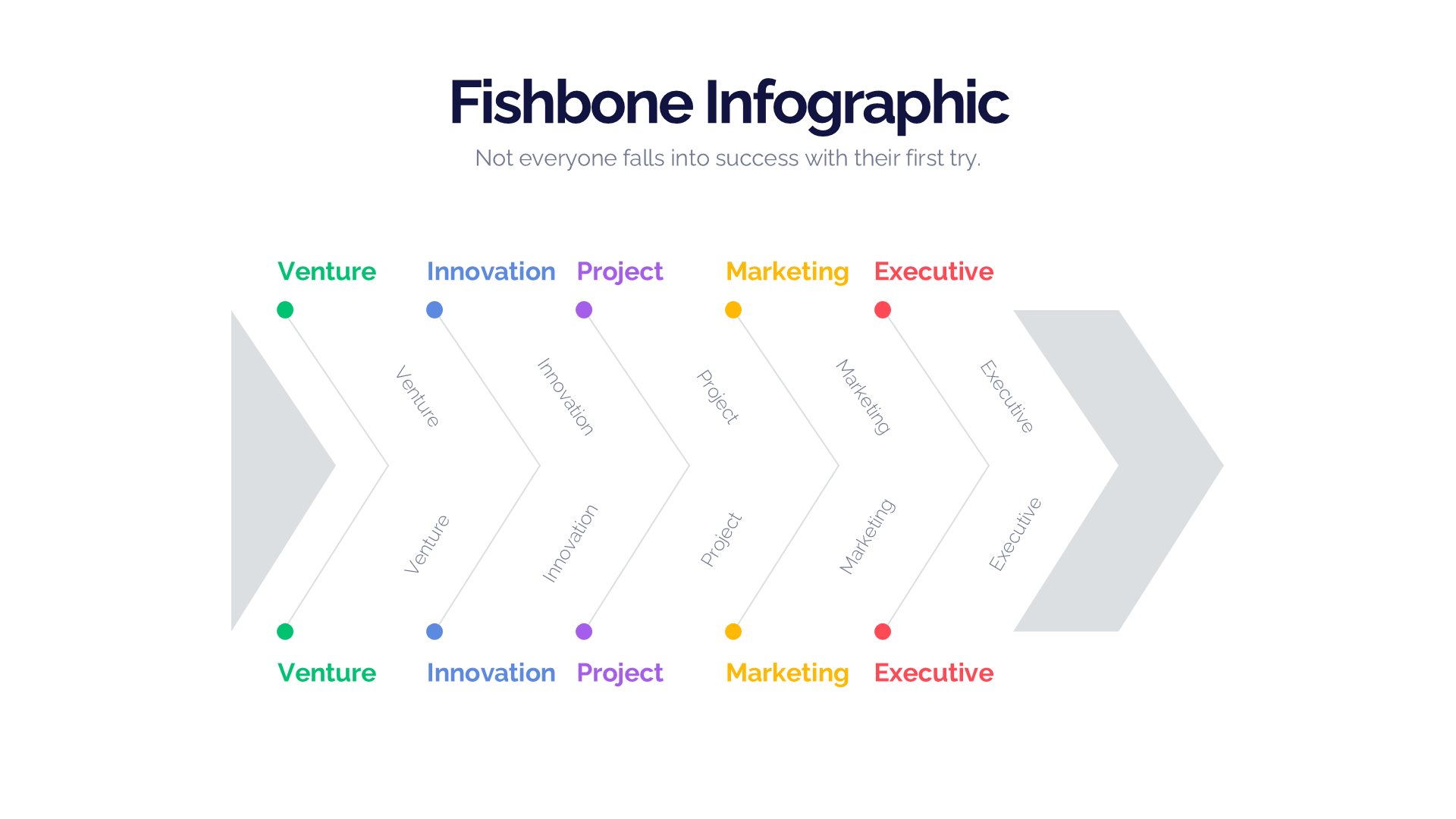 Fishbone Infographic

Not everyone falls into success with their first try.

Venture Innovation Project Marketing Executive

Venture Innovation Project Marketing Executive

Venture Innovation Project Marketing Executive

Venture Innovation Project Marketing Executive